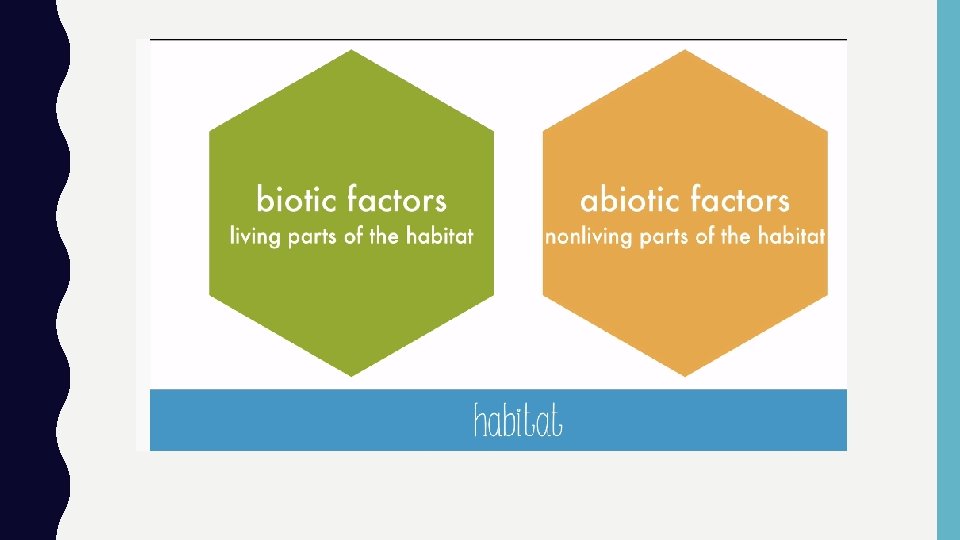 biotic factors
living parts of the habitat

abiotic factors
nonliving parts of the habitat

habitat